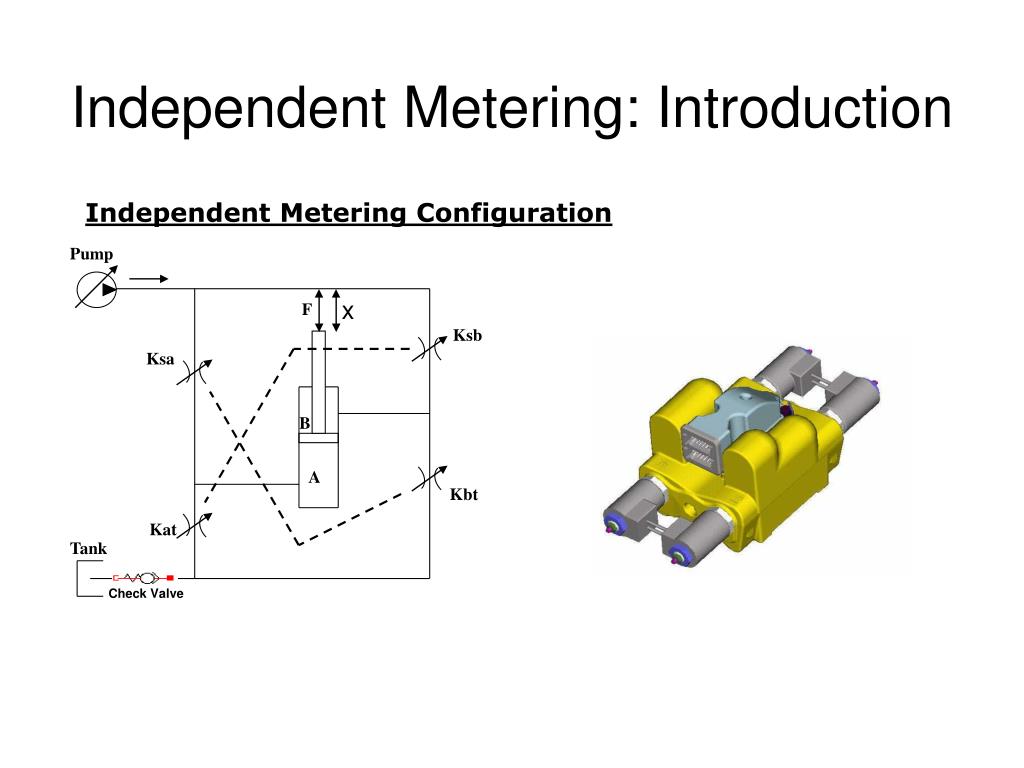 Independent Metering: Introduction

Independent Metering Configuration

Pump

F

X

Ksb

Ksa

B

A

Kbt

Kat

Tank

Check Valve